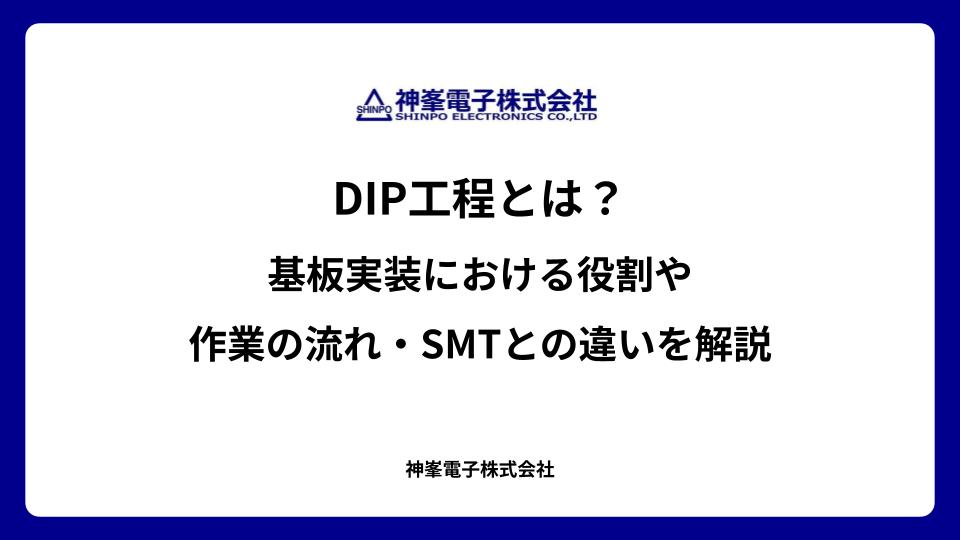 SHINPO 神峯電子株式会社
SHINPO ELECTRONICS CO.,LTD

DIP工程とは？

基板実装における役割や

作業の流れ・SMTとの違いを解説

神峯電子株式会社